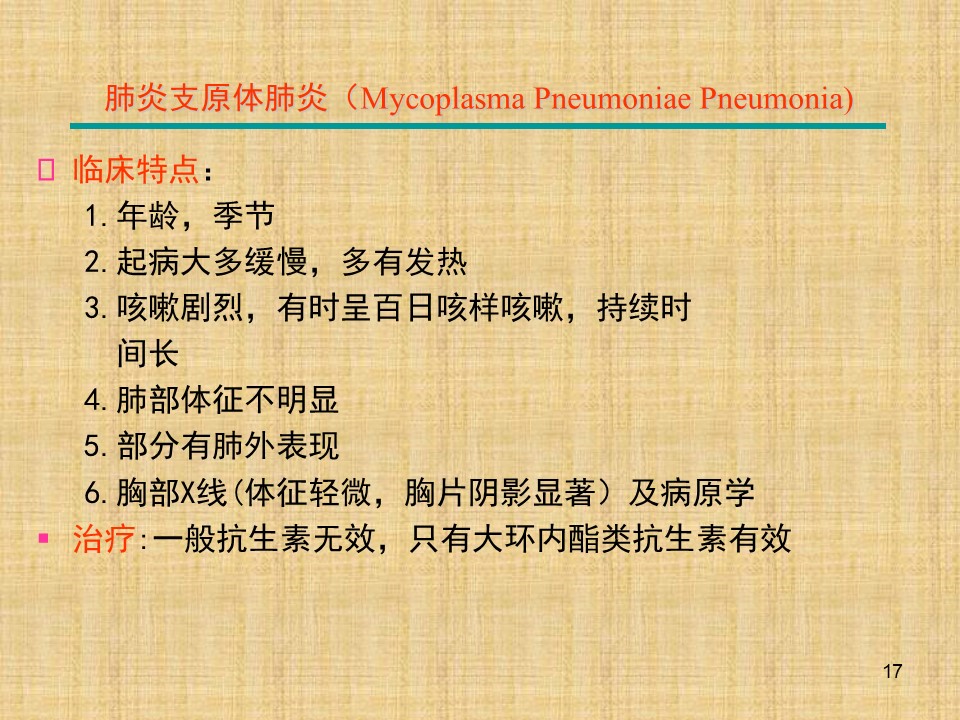 肺炎支原体肺炎（Mycoplasma Pneumoniae Pneumonia)

临床特点：

1. 年龄，季节
2. 起病大多缓慢，多有发热
3. 咳嗽剧烈，有时呈百日咳样咳嗽，持续时间长
4. 肺部体征不明显
5. 部分有肺外表现
6. 胸部X线(体征轻微，胸片阴影显著）及病原学

治疗:一般抗生素无效，只有大环内酯类抗生素有效

17